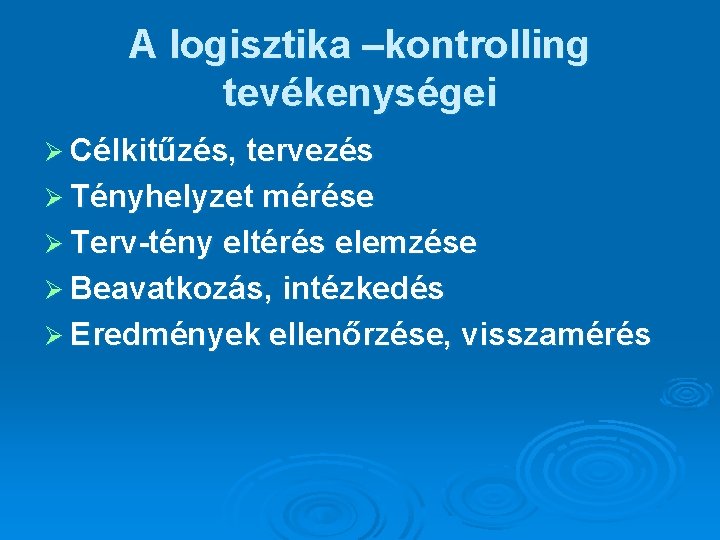 A logisztika –kontrolling tevékenységei

➢ Célkitűzés, tervezés
➢ Tényhelyzet mérése
➢ Terv-tény eltérés elemzése
➢ Beavatkozás, intézkedés
➢ Eredmények ellenőrzése, visszamérés